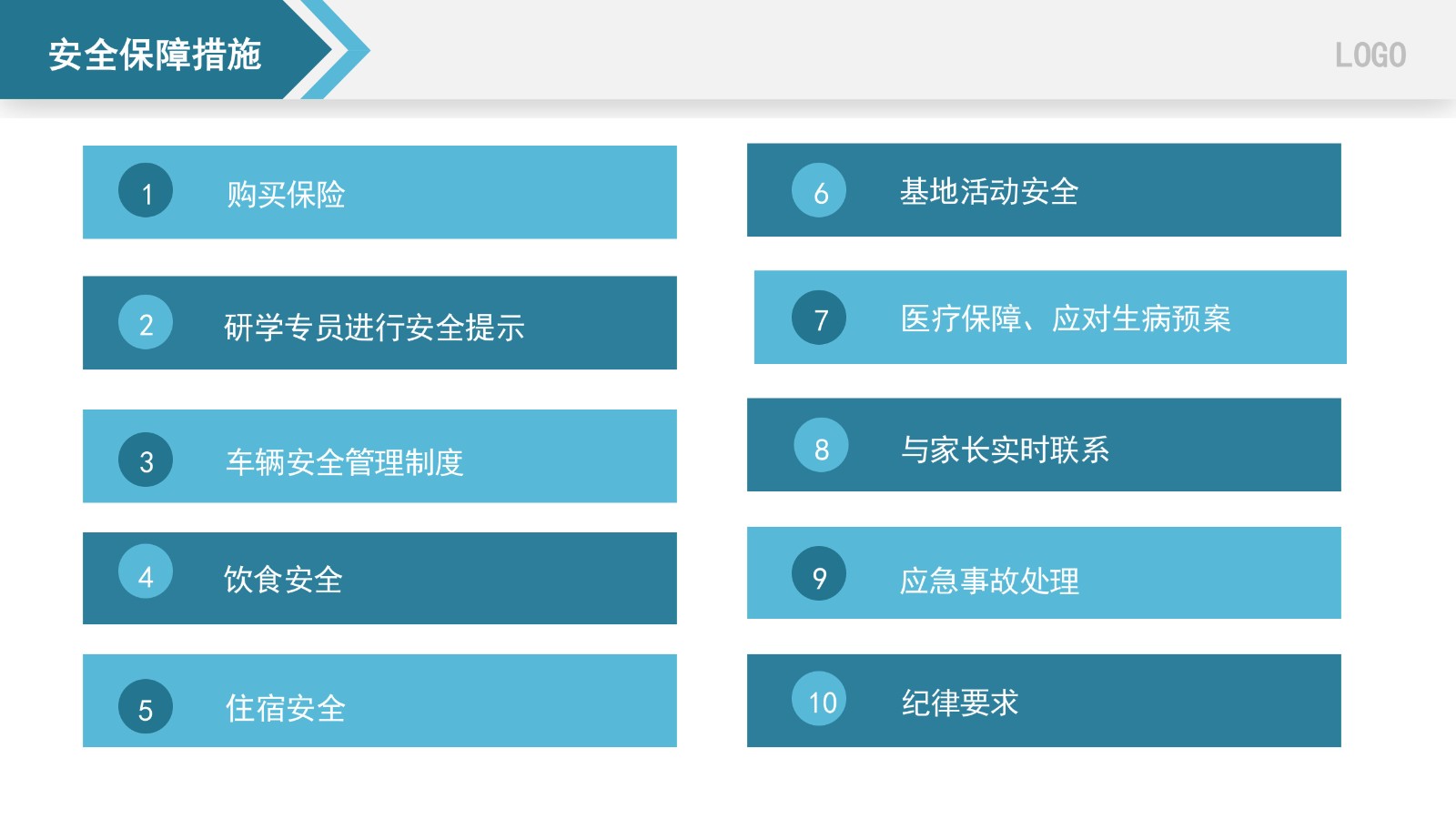 安全保障措施

LOGO

1 购买保险

2 研学专员进行安全提示

3 车辆安全管理制度

4 饮食安全

5 住宿安全

6 基地活动安全

7 医疗保障、应对生病预案

8 与家长实时联系

9 应急事故处理

10 纪律要求